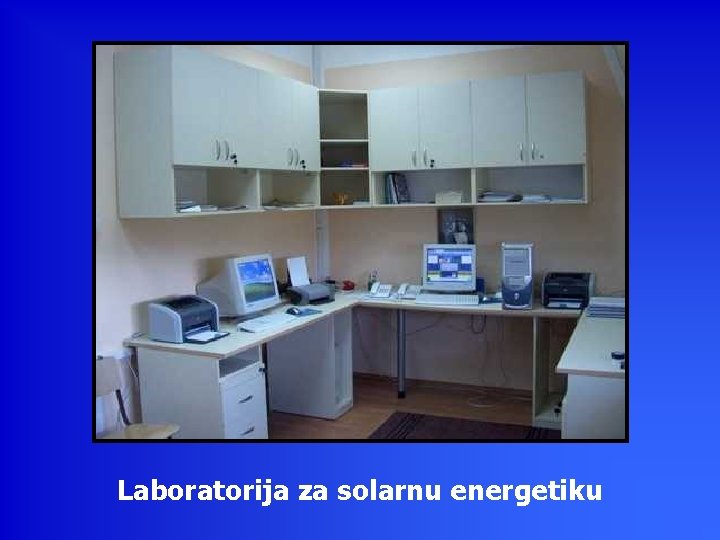 Laboratorija za solarnu energetiku